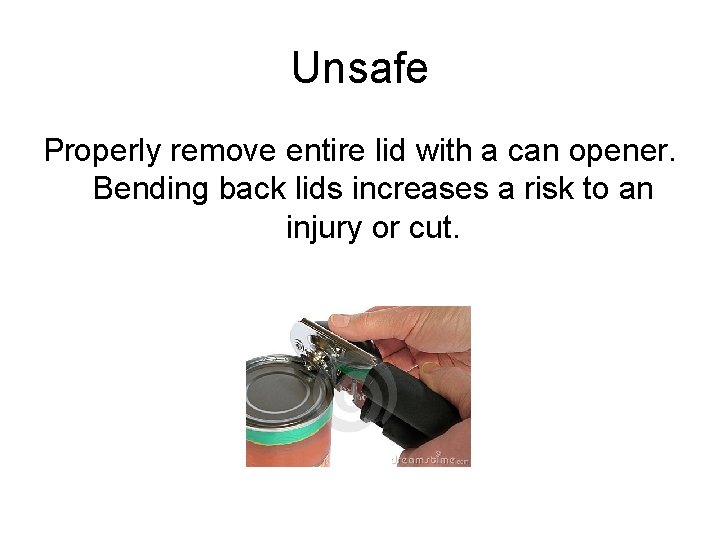 Unsafe

Properly remove entire lid with a can opener. Bending back lids increases a risk to an injury or cut.

dreamstime.com